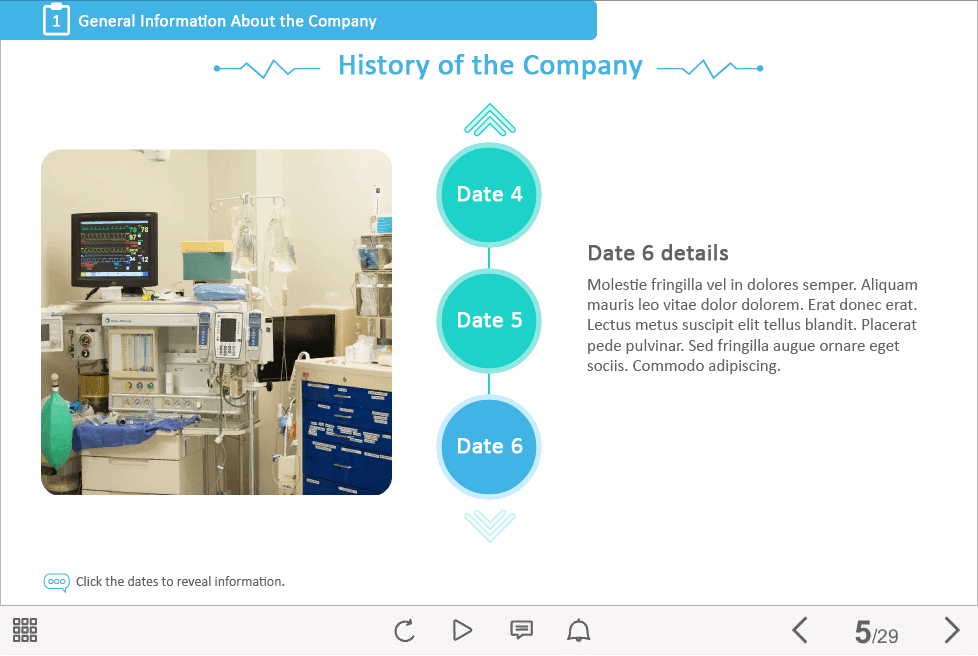 1 General Information About the Company

History of the Company

Date 4

Date 5

Date 6

Date 6 details

Molestie fringilla vel in dolores semper. Aliquam mauris leo vitae dolor dolorem. Erat donec erat. Lectus metus suscipit elit tellus blandit. Placerat pede pulvinar. Sed fringilla augue ornare eget sociis. Commodo adipiscing.

Click the dates to reveal information.

5/29